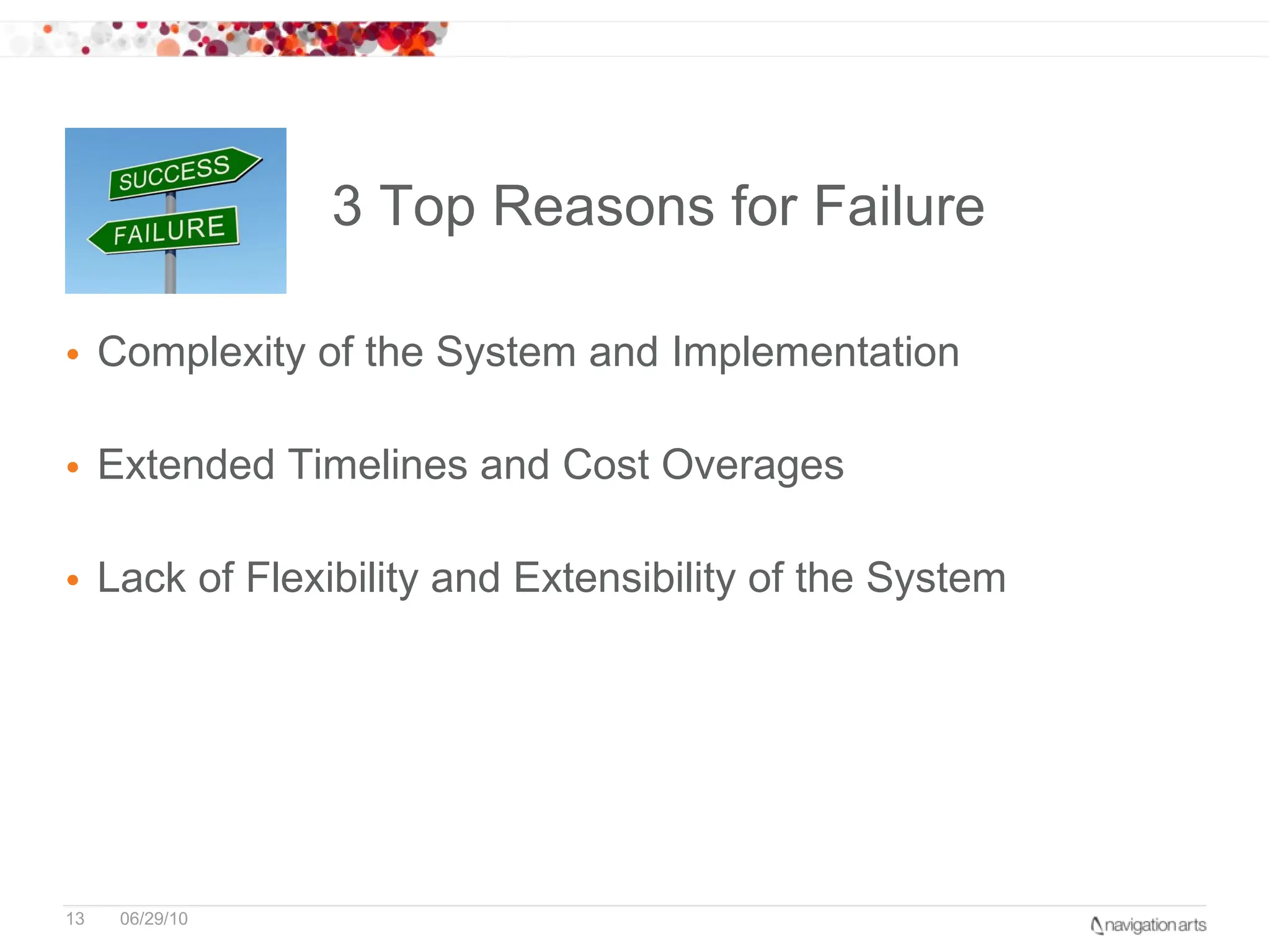 SUCCESS
FAILURE

3 Top Reasons for Failure

• Complexity of the System and Implementation

• Extended Timelines and Cost Overages

• Lack of Flexibility and Extensibility of the System

13 06/29/10

navigation arts